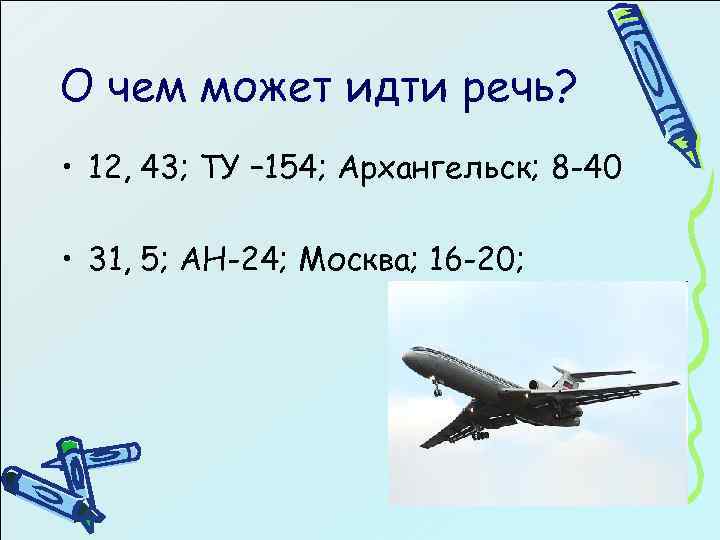 О чем может идти речь?

• 12, 43; ТУ –154; Архангельск; 8-40

• 31, 5; АН-24; Москва; 16-20;